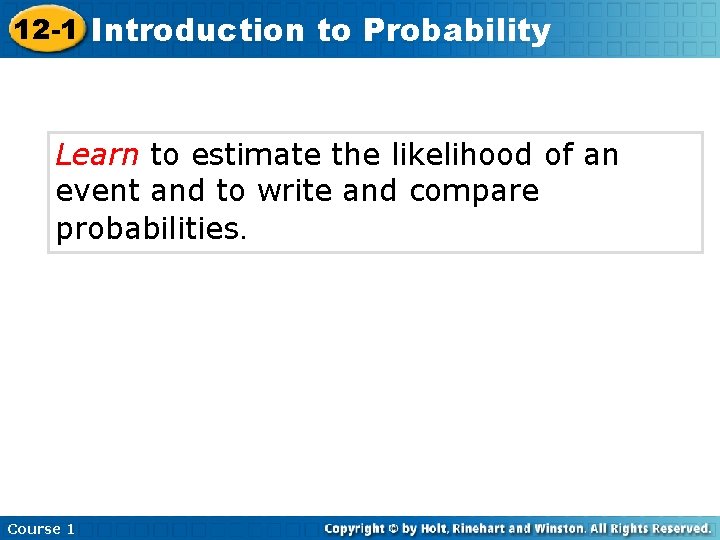 12-1 Introduction to Probability

Learn to estimate the likelihood of an event and to write and compare probabilities.

Course 1

Copyright © by Holt, Rinehart and Winston. All Rights Reserved.